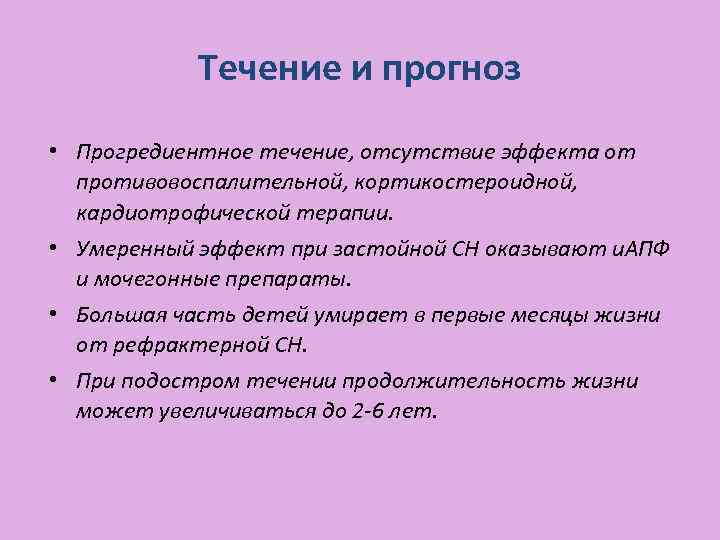 Течение и прогноз

• Прогредиентное течение, отсутствие эффекта от противовоспалительной, кортикостероидной, кардиотрофической терапии.

• Умеренный эффект при застойной СН оказывают иАПФ и мочегонные препараты.

• Большая часть детей умирает в первые месяцы жизни от рефрактерной СН.

• При подостром течении продолжительность жизни может увеличиваться до 2-6 лет.